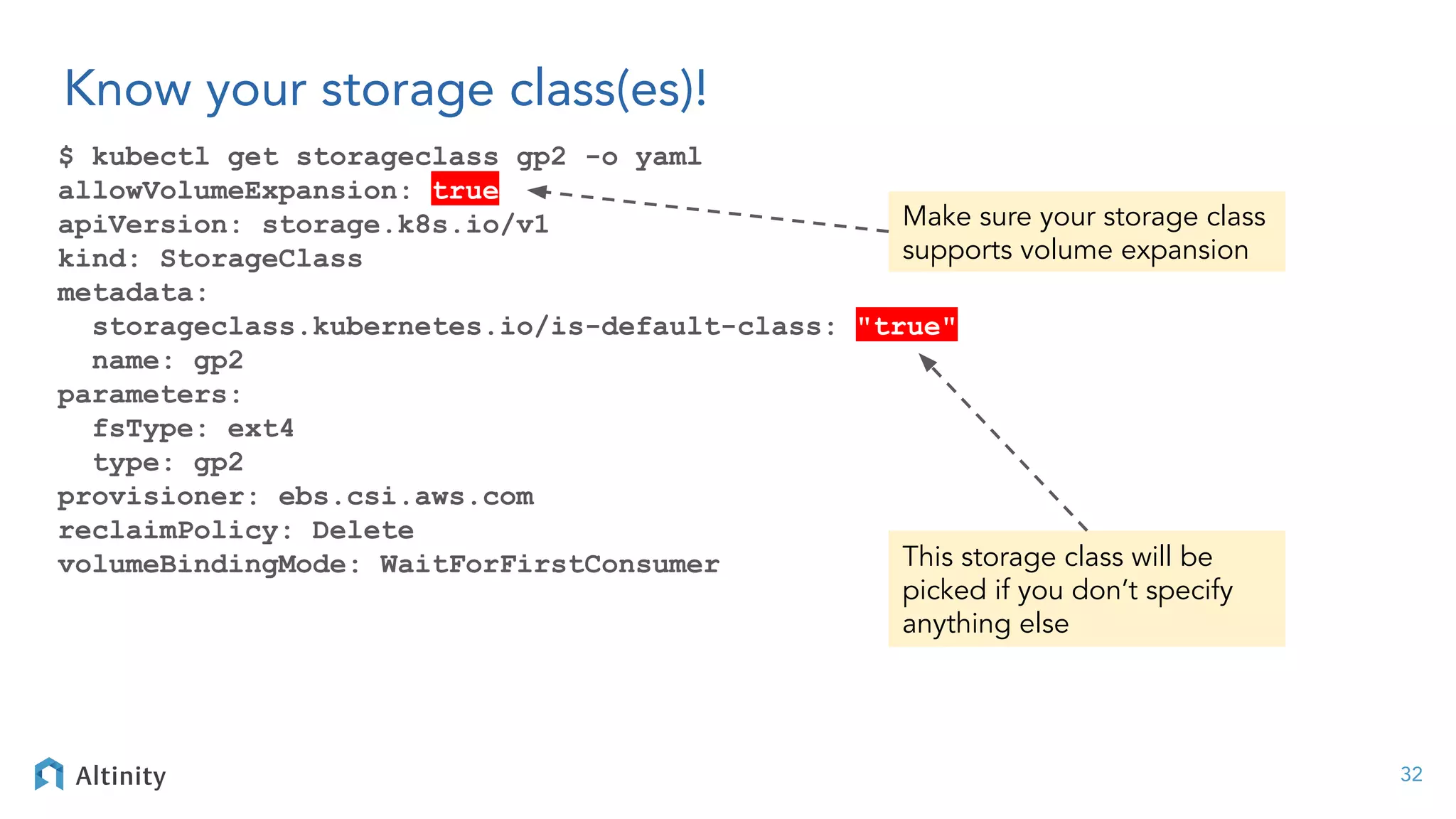 Know your storage class(es)!

$ kubectl get storageclass gp2 -o yaml
allowVolumeExpansion: true
apiVersion: storage.k8s.io/v1
kind: StorageClass
metadata:
  storageclass.kubernetes.io/is-default-class: "true"
  name: gp2
parameters:
  fsType: ext4
  type: gp2
provisioner: ebs.csi.aws.com
reclaimPolicy: Delete
volumeBindingMode: WaitForFirstConsumer

Make sure your storage class supports volume expansion

This storage class will be picked if you don't specify anything else

Altinity

32